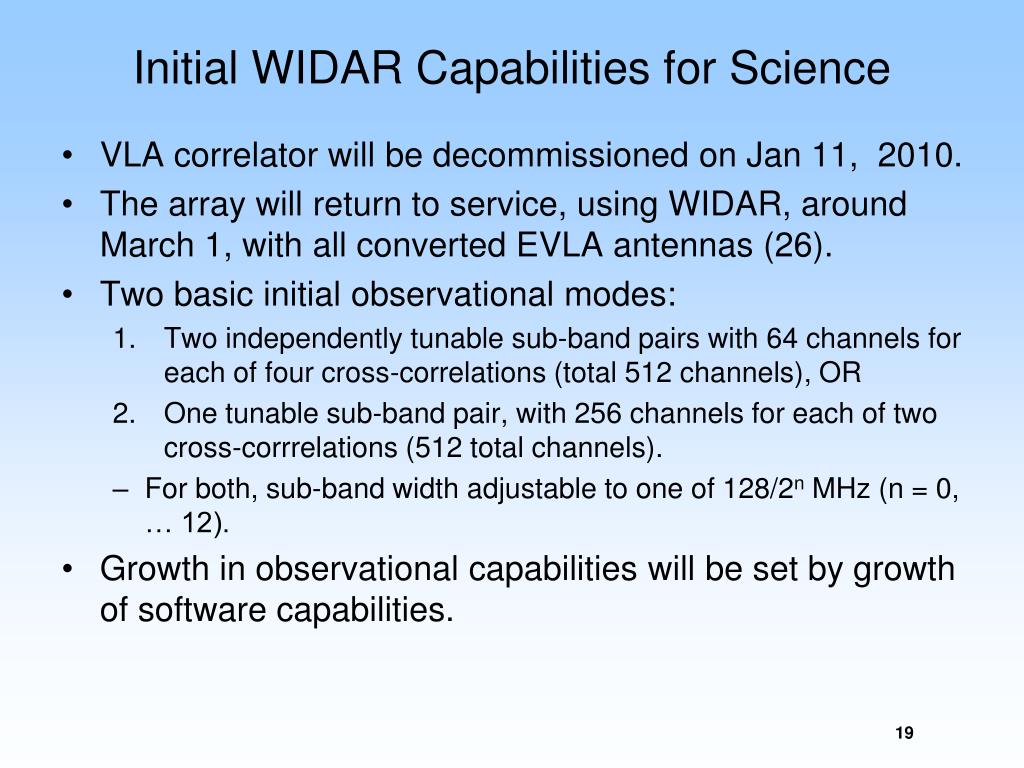 Initial WIDAR Capabilities for Science

• VLA correlator will be decommissioned on Jan 11, 2010.
• The array will return to service, using WIDAR, around March 1, with all converted EVLA antennas (26).
• Two basic initial observational modes:
1. Two independently tunable sub-band pairs with 64 channels for each of four cross-correlations (total 512 channels), OR
2. One tunable sub-band pair, with 256 channels for each of two cross-corrrelations (512 total channels).
– For both, sub-band width adjustable to one of $128/2^n$ MHz (n = 0, … 12).
• Growth in observational capabilities will be set by growth of software capabilities.

19